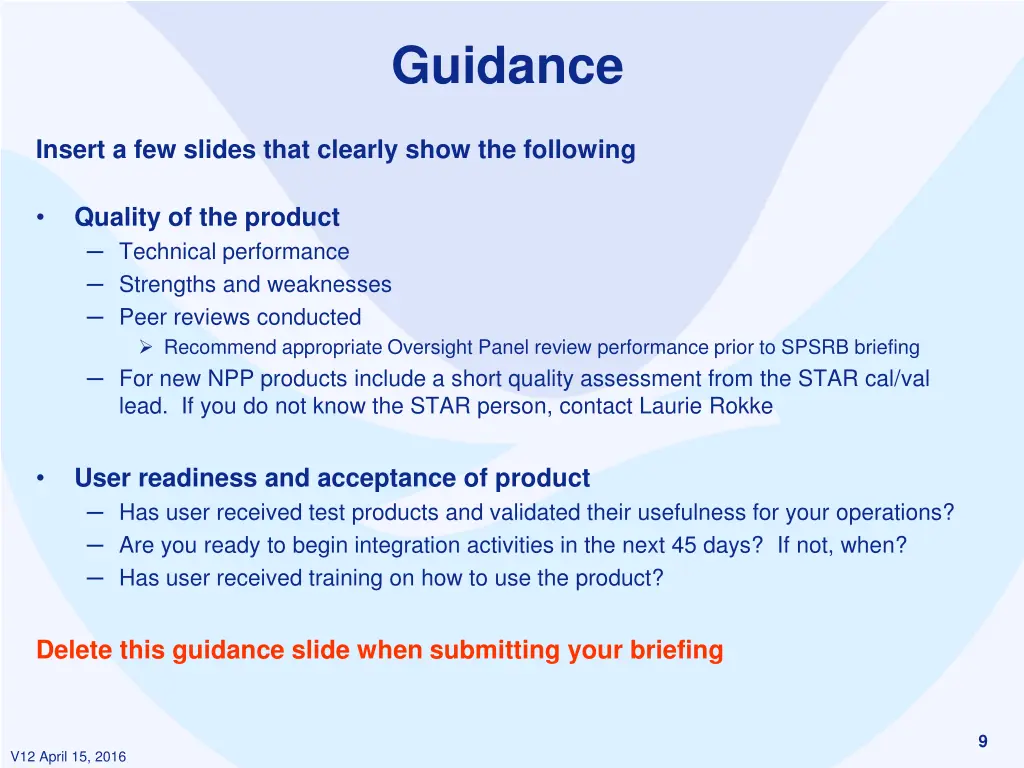 Guidance

Insert a few slides that clearly show the following

• Quality of the product
– Technical performance
– Strengths and weaknesses
– Peer reviews conducted
➢ Recommend appropriate Oversight Panel review performance prior to SPSRB briefing
– For new NPP products include a short quality assessment from the STAR cal/val lead. If you do not know the STAR person, contact Laurie Rokke

• User readiness and acceptance of product
– Has user received test products and validated their usefulness for your operations?
– Are you ready to begin integration activities in the next 45 days? If not, when?
– Has user received training on how to use the product?

Delete this guidance slide when submitting your briefing

9

V12 April 15, 2016